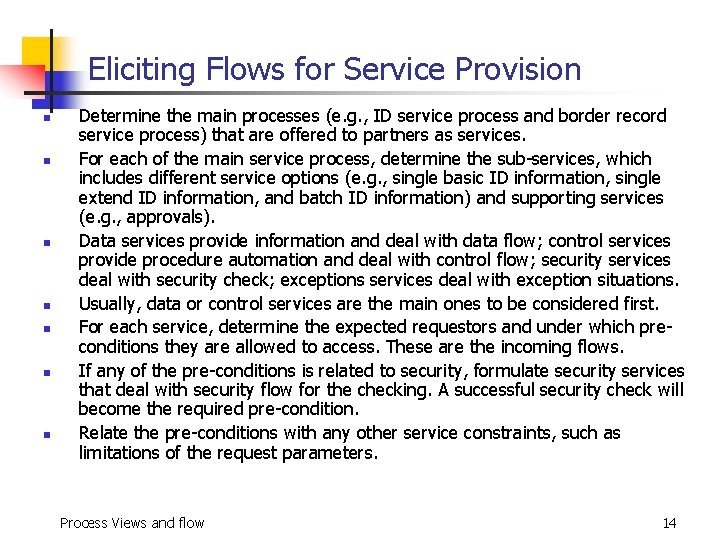 Eliciting Flows for Service Provision

- Determine the main processes (e.g., ID service process and border record service process) that are offered to partners as services.
- For each of the main service process, determine the sub-services, which includes different service options (e.g., single basic ID information, single extend ID information, and batch ID information) and supporting services (e.g., approvals).
- Data services provide information and deal with data flow; control services provide procedure automation and deal with control flow; security services deal with security check; exceptions services deal with exception situations.
- Usually, data or control services are the main ones to be considered first.
- For each service, determine the expected requestors and under which pre-conditions they are allowed to access. These are the incoming flows.
- If any of the pre-conditions is related to security, formulate security services that deal with security flow for the checking. A successful security check will become the required pre-condition.
- Relate the pre-conditions with any other service constraints, such as limitations of the request parameters.

Process Views and flow

14